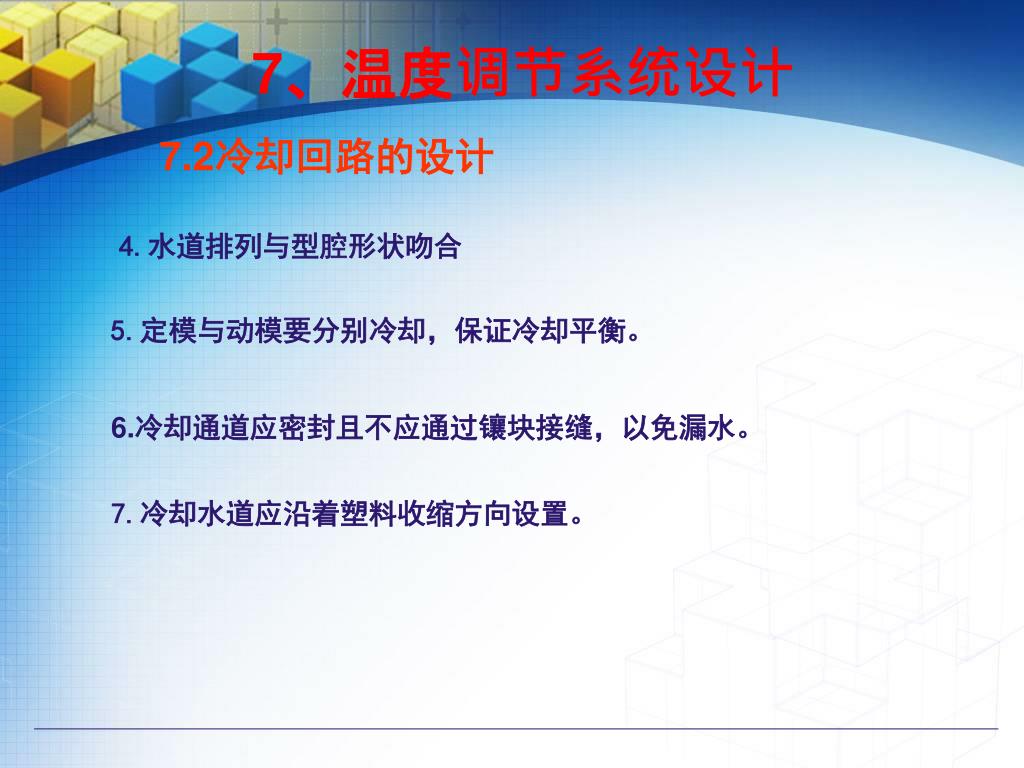 7、温度调节系统设计

7.2冷却回路的设计

4. 水道排列与型腔形状吻合

5. 定模与动模要分别冷却，保证冷却平衡。

6.冷却通道应密封且不应通过镶块接缝，以免漏水。

7. 冷却水道应沿着塑料收缩方向设置。